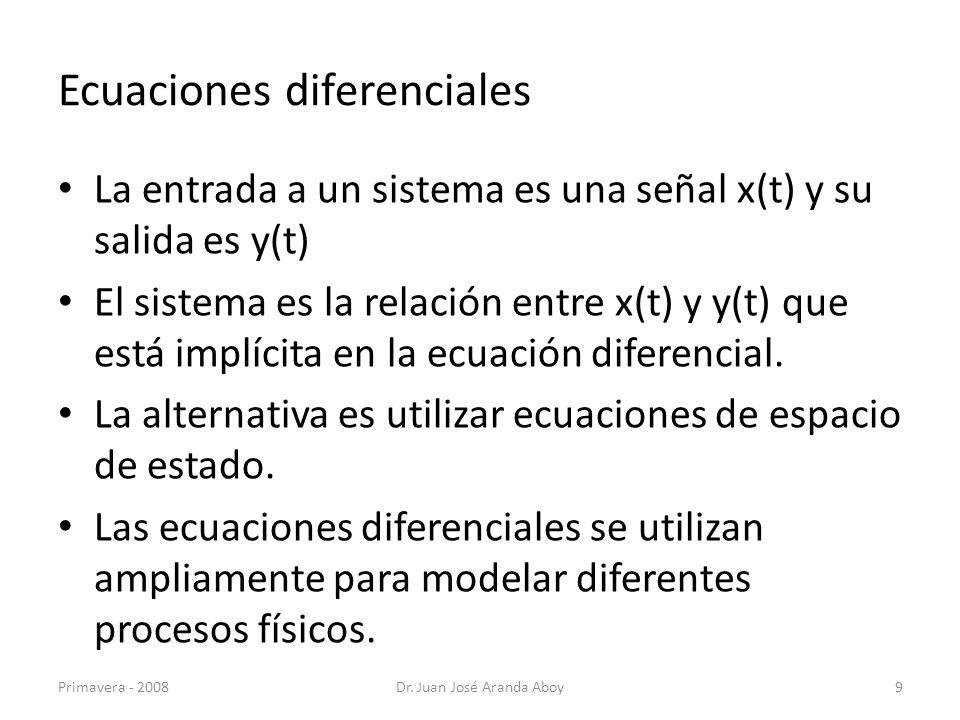 Ecuaciones diferenciales

• La entrada a un sistema es una señal x(t) y su salida es y(t)

• El sistema es la relación entre x(t) y y(t) que está implícita en la ecuación diferencial.

• La alternativa es utilizar ecuaciones de espacio de estado.

• Las ecuaciones diferenciales se utilizan ampliamente para modelar diferentes procesos físicos.

Primavera - 2008 Dr. Juan José Aranda Aboy 9